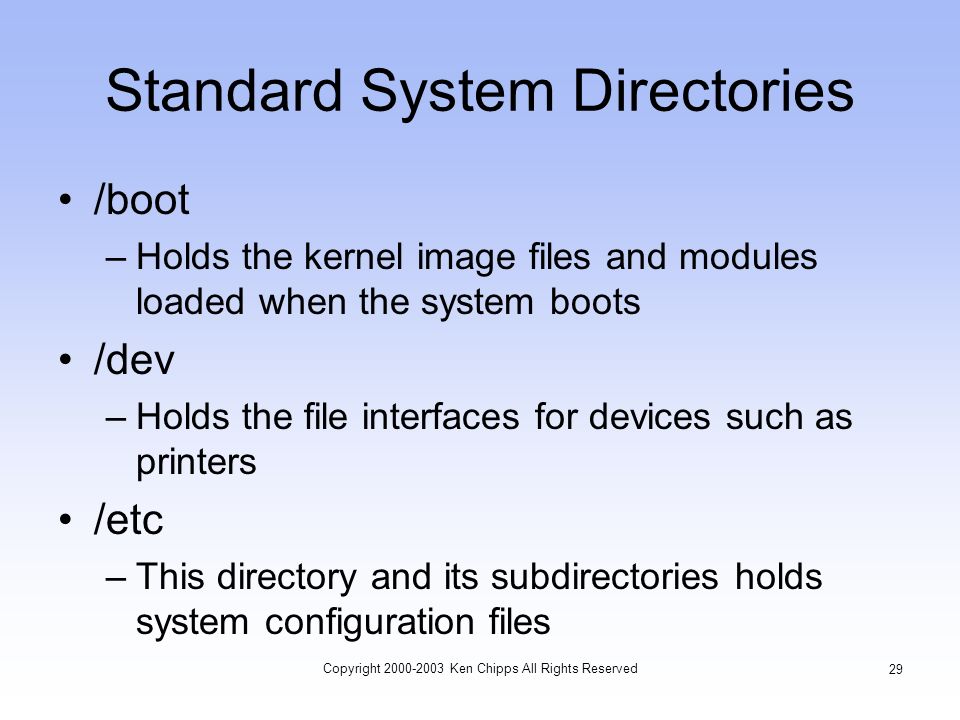 Standard System Directories

• /boot
– Holds the kernel image files and modules loaded when the system boots

• /dev
– Holds the file interfaces for devices such as printers

• /etc
– This directory and its subdirectories holds system configuration files

Copyright 2000-2003 Ken Chipps All Rights Reserved

29